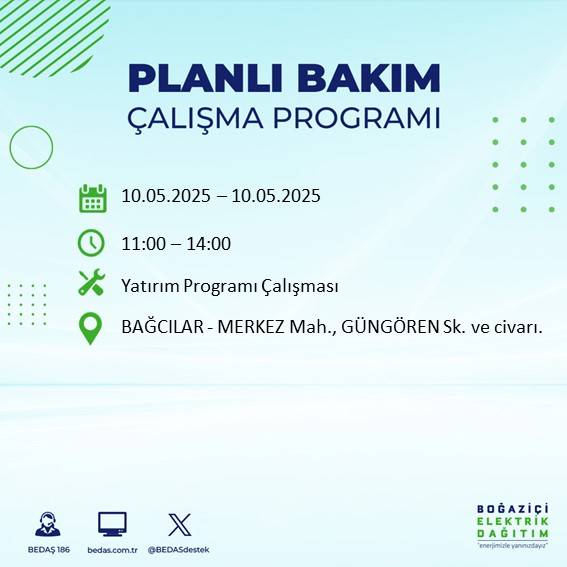 PLANLI BAKIM
ÇALIŞMA PROGRAMI

10.05.2025 – 10.05.2025

11:00 – 14:00

Yatırım Programı Çalışması

BAĞCILAR - MERKEZ Mah., GÜNGÖREN Sk. ve civarı.

BEDAŞ 186
bedas.com.tr
@BEDASdestek

BOĞAZİÇİ
ELEKTRİK
DAĞITIM
"enerjimizle yanınızdayız"